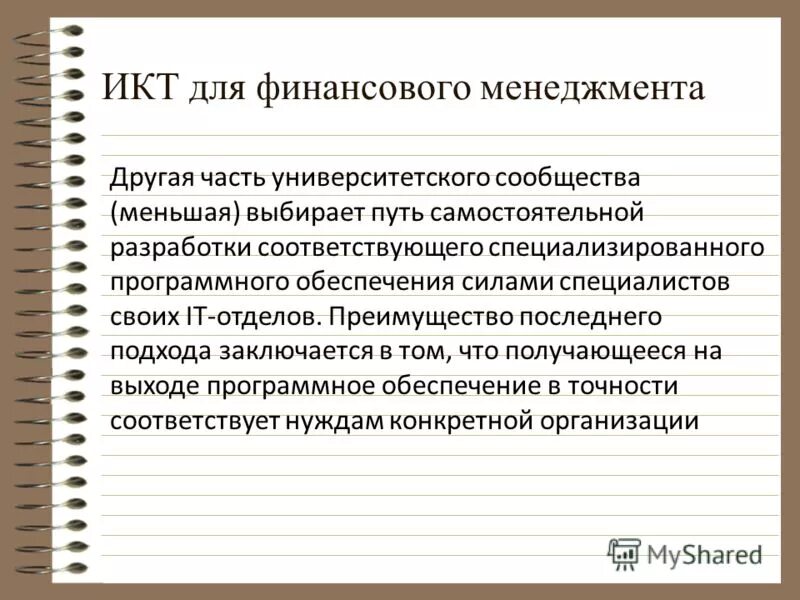 ИКТ для финансового менеджмента

Другая часть университетского сообщества (меньшая) выбирает путь самостоятельной разработки соответствующего специализированного программного обеспечения силами специалистов своих IT-отделов. Преимущество последнего подхода заключается в том, что получающееся на выходе программное обеспечение в точности соответствует нуждам конкретной организации

MyShared